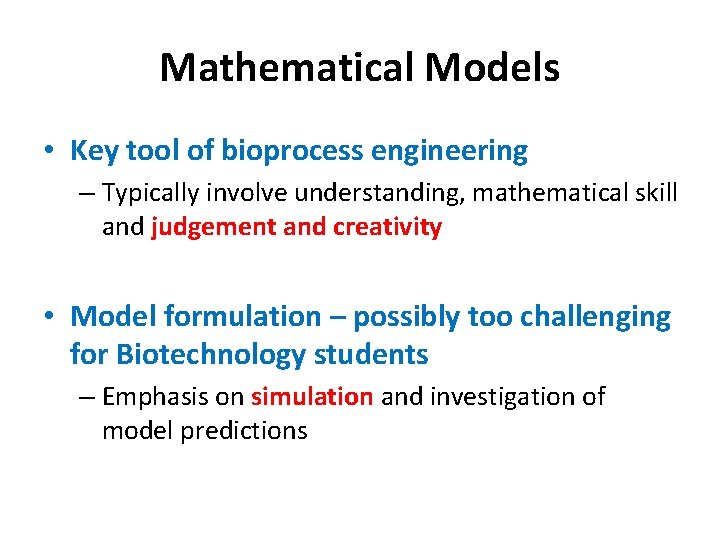 Mathematical Models

• Key tool of bioprocess engineering

– Typically involve understanding, mathematical skill and judgement and creativity

• Model formulation – possibly too challenging for Biotechnology students

– Emphasis on simulation and investigation of model predictions